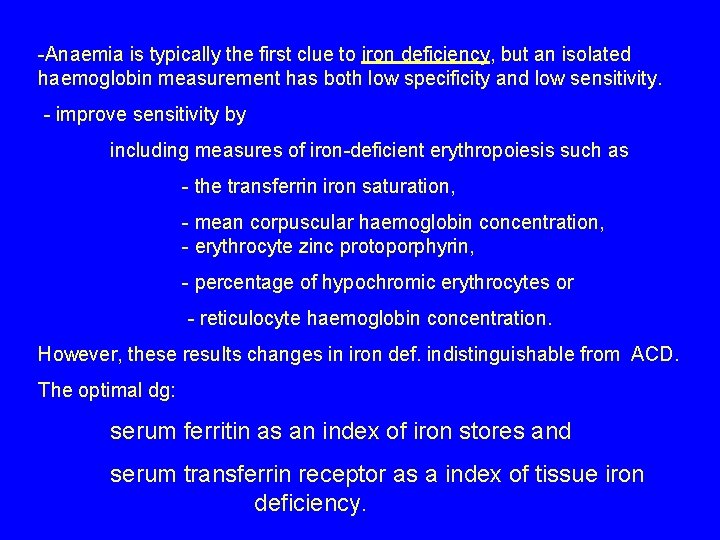 -Anaemia is typically the first clue to iron deficiency, but an isolated haemoglobin measurement has both low specificity and low sensitivity.

- improve sensitivity by

including measures of iron-deficient erythropoiesis such as

- the transferrin iron saturation,

- mean corpuscular haemoglobin concentration,
- erythrocyte zinc protoporphyrin,

- percentage of hypochromic erythrocytes or

- reticulocyte haemoglobin concentration.

However, these results changes in iron def. indistinguishable from ACD.

The optimal dg:

serum ferritin as an index of iron stores and

serum transferrin receptor as a index of tissue iron deficiency.